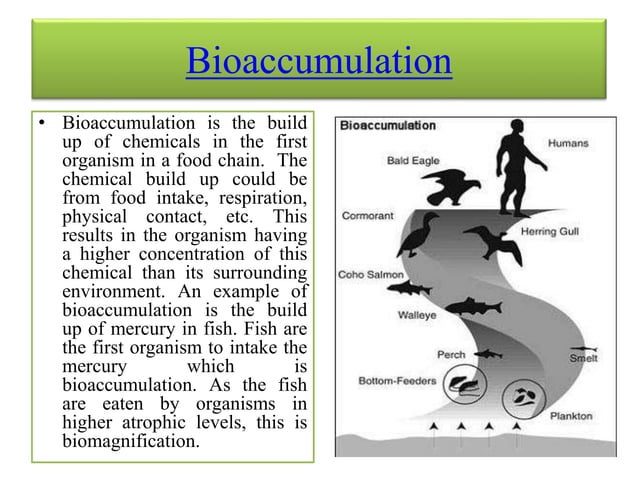 Bioaccumulation

• Bioaccumulation is the build up of chemicals in the first organism in a food chain. The chemical build up could be from food intake, respiration, physical contact, etc. This results in the organism having a higher concentration of this chemical than its surrounding environment. An example of bioaccumulation is the build up of mercury in fish. Fish are the first organism to intake the mercury which is bioaccumulation. As the fish are eaten by organisms in higher atrophic levels, this is biomagnification.

Bioaccumulation
Humans
Bald Eagle
Cormorant
Herring Gull
Coho Salmon
Walleye
Perch
Smelt
Bottom-Feeders
Plankton